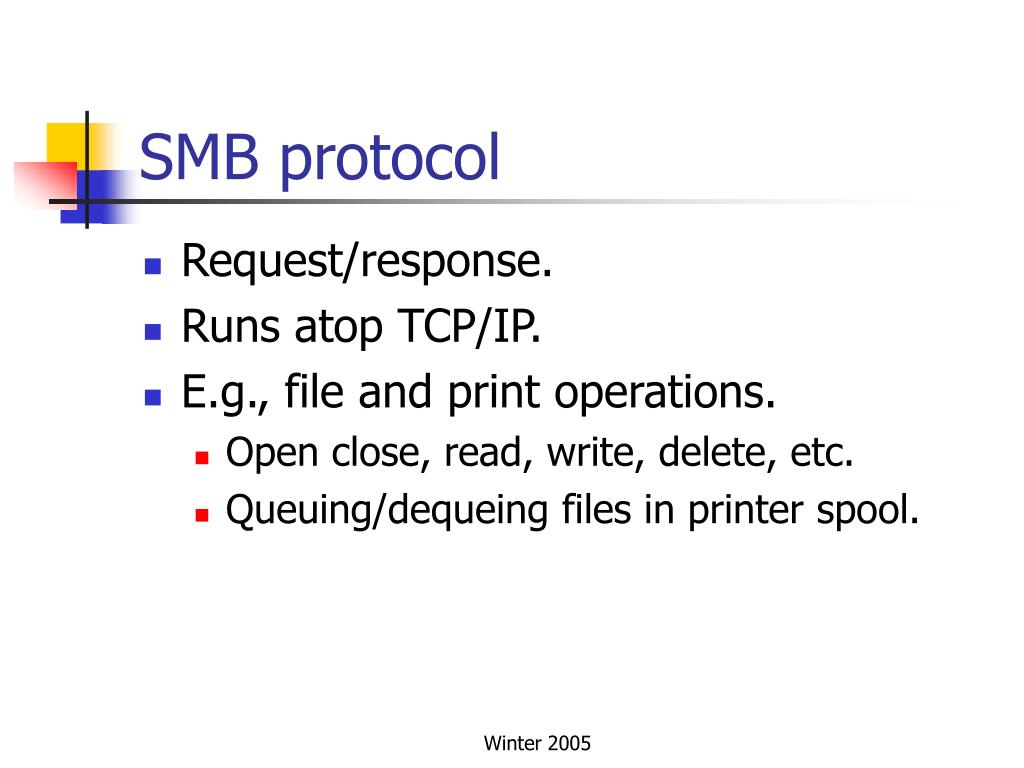 SMB protocol

- Request/response.
- Runs atop TCP/IP.
- E.g., file and print operations.
  - Open close, read, write, delete, etc.
  - Queuing/dequeing files in printer spool.

Winter 2005